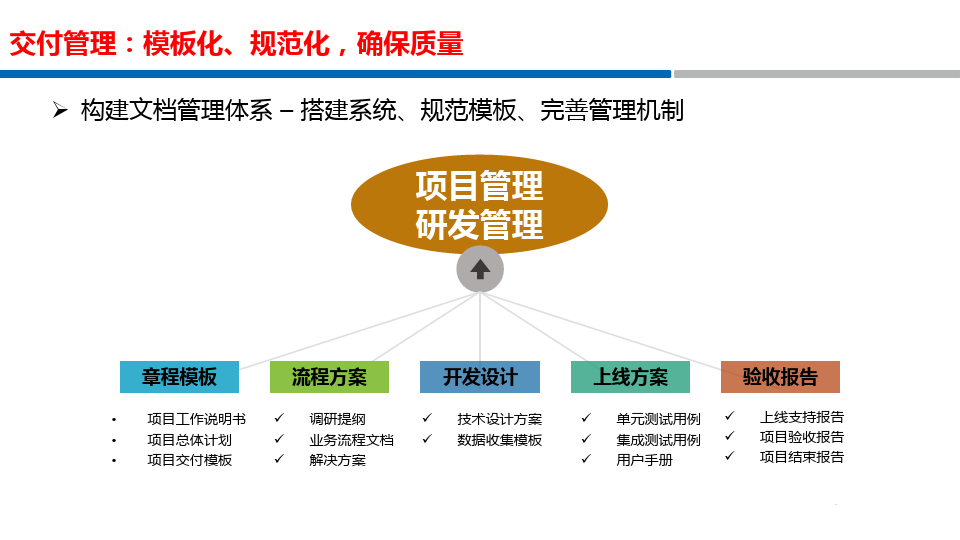 交付管理：模板化、规范化，确保质量

➢ 构建文档管理体系 – 搭建系统、规范模板、完善管理机制

项目管理
研发管理

章程模板
• 项目工作说明书
• 项目总体计划
• 项目交付模板

流程方案
✓ 调研提纲
✓ 业务流程文档
✓ 解决方案

开发设计
✓ 技术设计方案
✓ 数据收集模板

上线方案
✓ 单元测试用例
✓ 集成测试用例
✓ 用户手册

验收报告
✓ 上线支持报告
✓ 项目验收报告
✓ 项目结束报告